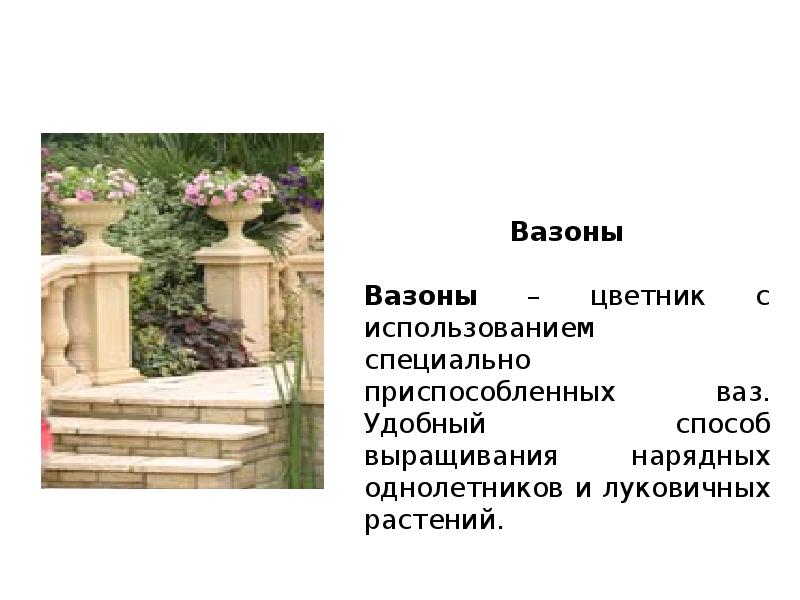 Вазоны

Вазоны – цветник с использованием специально приспособленных ваз. Удобный способ выращивания нарядных однолетников и луковичных растений.